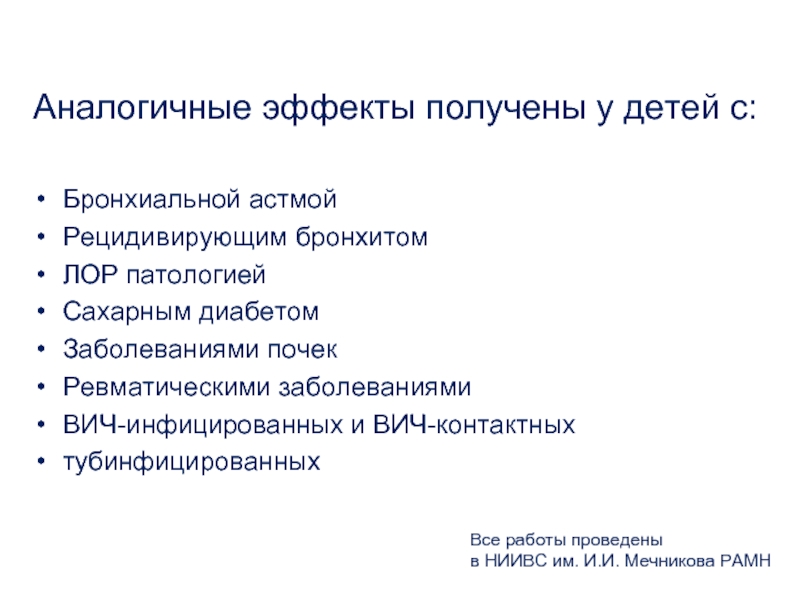 Аналогичные эффекты получены у детей с:

• Бронхиальной астмой
• Рецидивирующим бронхитом
• ЛОР патологией
• Сахарным диабетом
• Заболеваниями почек
• Ревматическими заболеваниями
• ВИЧ-инфицированных и ВИЧ-контактных
• тубинфицированных

Все работы проведены
в НИИВС им. И.И. Мечникова РАМН